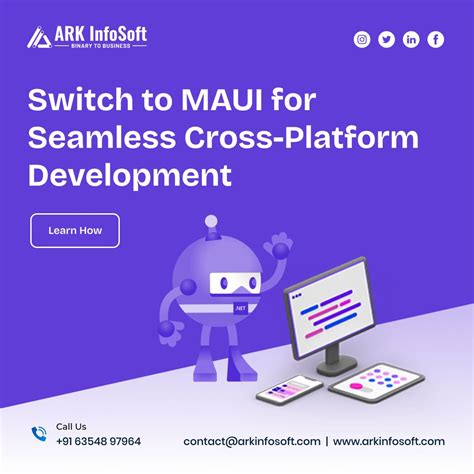 ARK InfoSoft
BINARY TO BUSINESS

Switch to MAUI for Seamless Cross-Platform Development

Learn How

.NET

Call Us
+91 63548 97964

contact@arkinfosoft.com | www.arkinfosoft.com